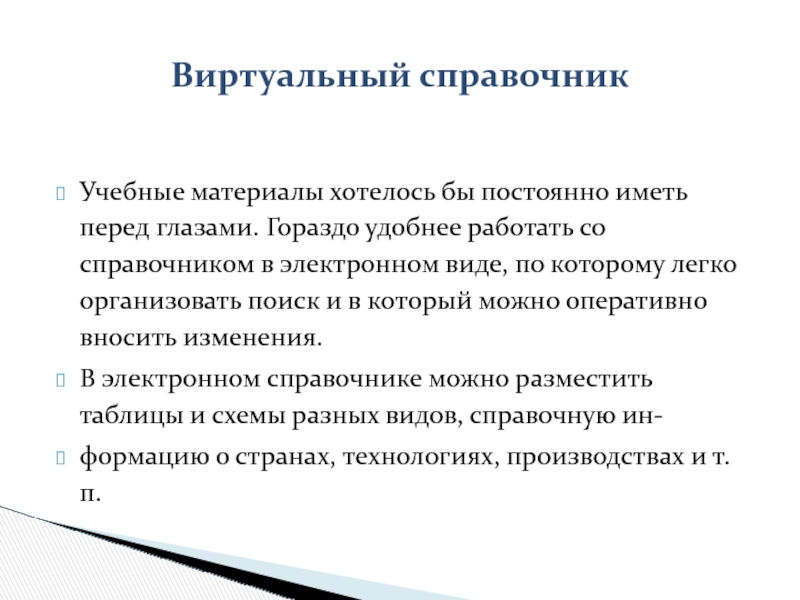 Виртуальный справочник

Учебные материалы хотелось бы постоянно иметь перед глазами. Гораздо удобнее работать со справочником в электронном виде, по которому легко организовать поиск и в который можно оперативно вносить изменения.

В электронном справочнике можно разместить таблицы и схемы разных видов, справочную ин-

формацию о странах, технологиях, производствах и т. п.